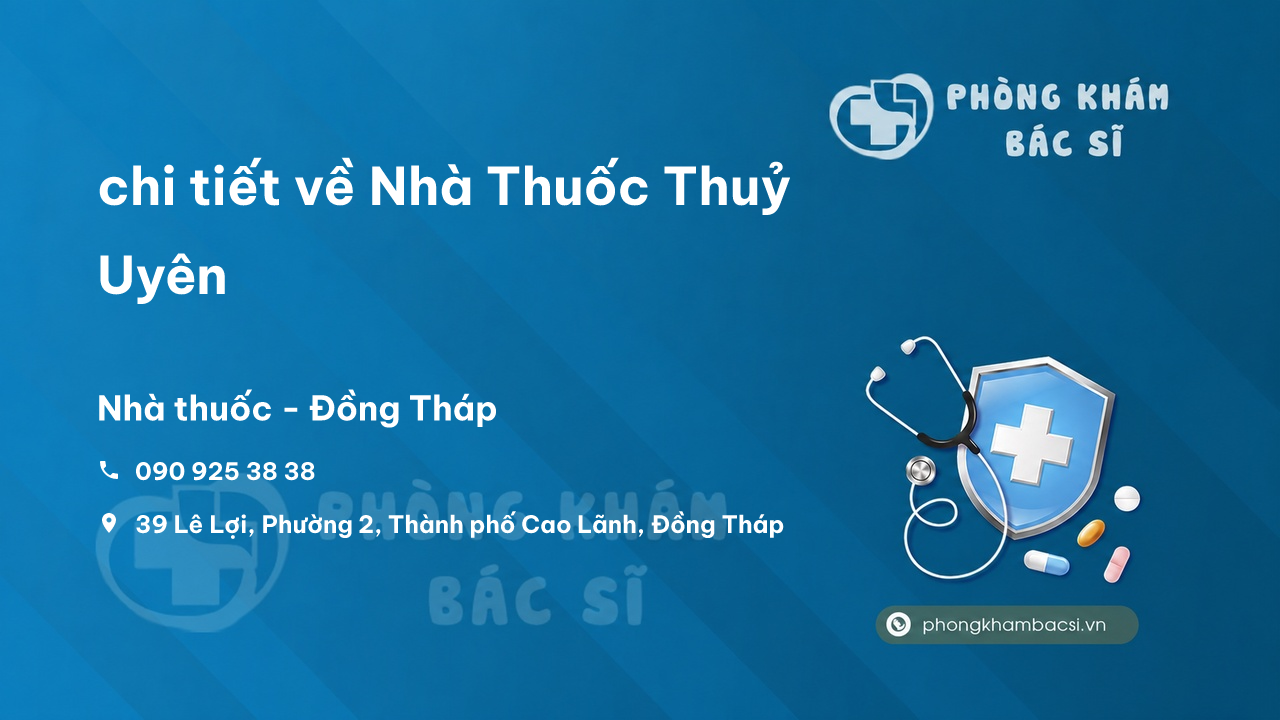 PHÒNG KHÁM
BÁC SĨ

chi tiết về Nhà Thuốc Thuỷ Uyên

Nhà thuốc - Đồng Tháp

090 925 38 38

39 Lê Lợi, Phường 2, Thành phố Cao Lãnh, Đồng Tháp

PHÒNG KHÁM
BÁC SĨ

phongkhambacsi.vn